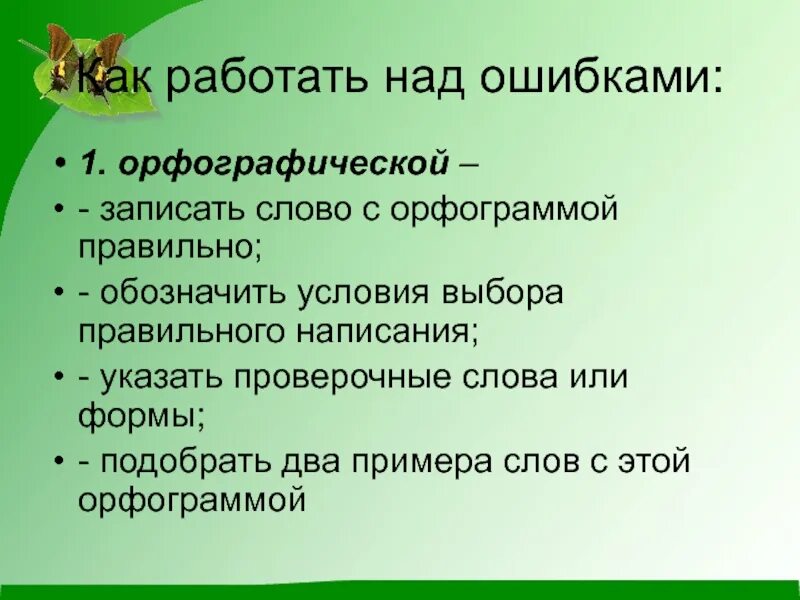 Как работать над ошибками:

• 1. орфографической –
• - записать слово с орфограммой правильно;
• - обозначить условия выбора правильного написания;
• - указать проверочные слова или формы;
• - подобрать два примера слов с этой орфограммой